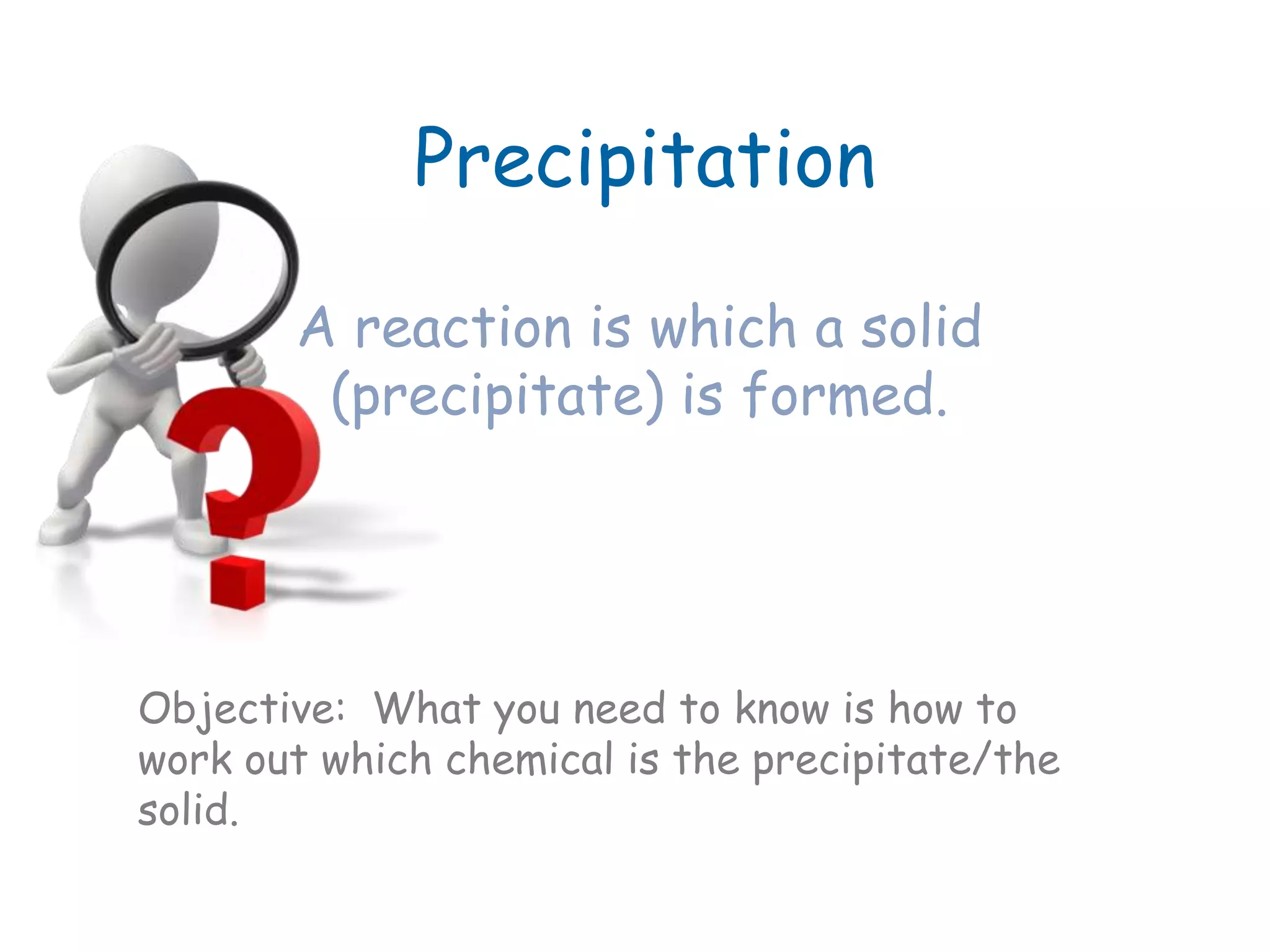 Precipitation

A reaction is which a solid (precipitate) is formed.

Objective:  What you need to know is how to work out which chemical is the precipitate/the solid.